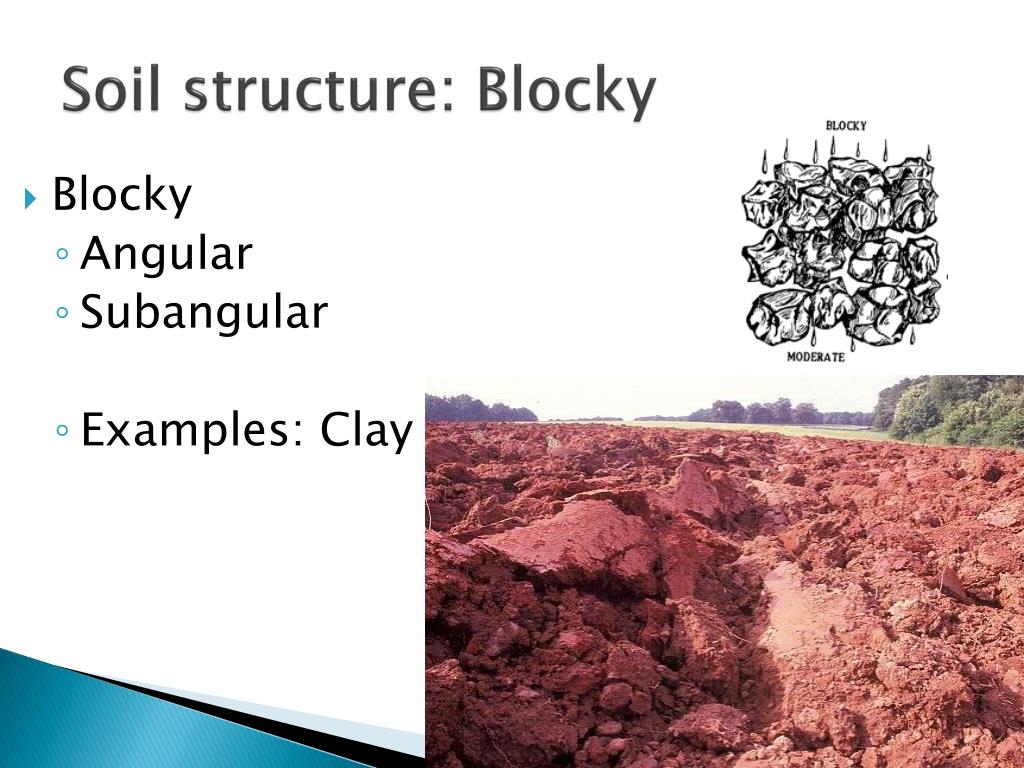 Soil structure: Blocky

Blocky
Angular
Subangular

Examples: Clay

BLOCKY

MODERATE